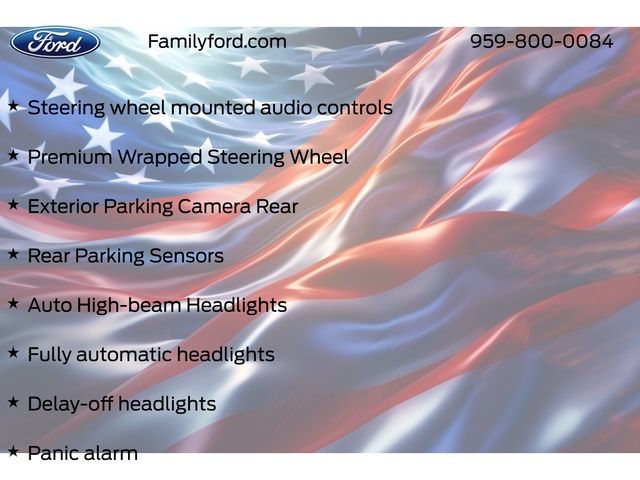 Ford Familyford.com 959-800-0084

★ Steering wheel mounted audio controls

★ Premium Wrapped Steering Wheel

★ Exterior Parking Camera Rear

★ Rear Parking Sensors

★ Auto High-beam Headlights

★ Fully automatic headlights

★ Delay-off headlights

★ Panic alarm